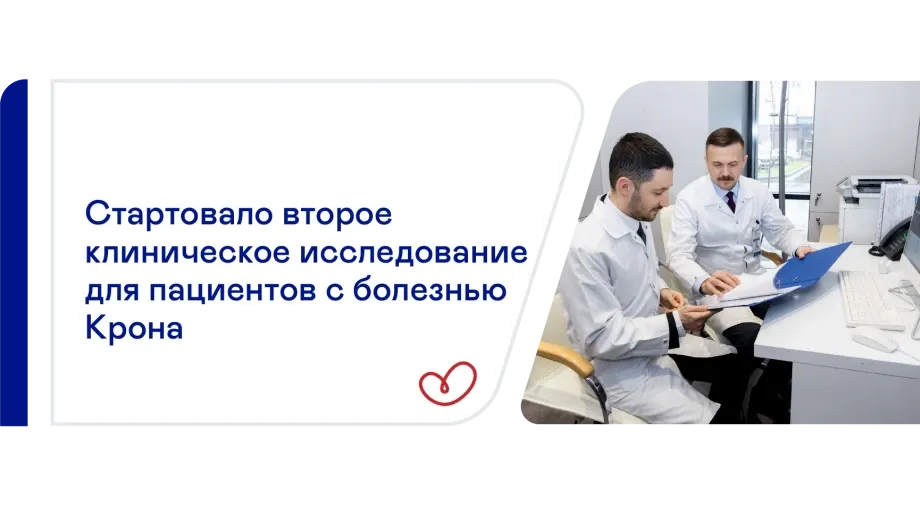 Стартовало второе клиническое исследование для пациентов с болезнью Крона